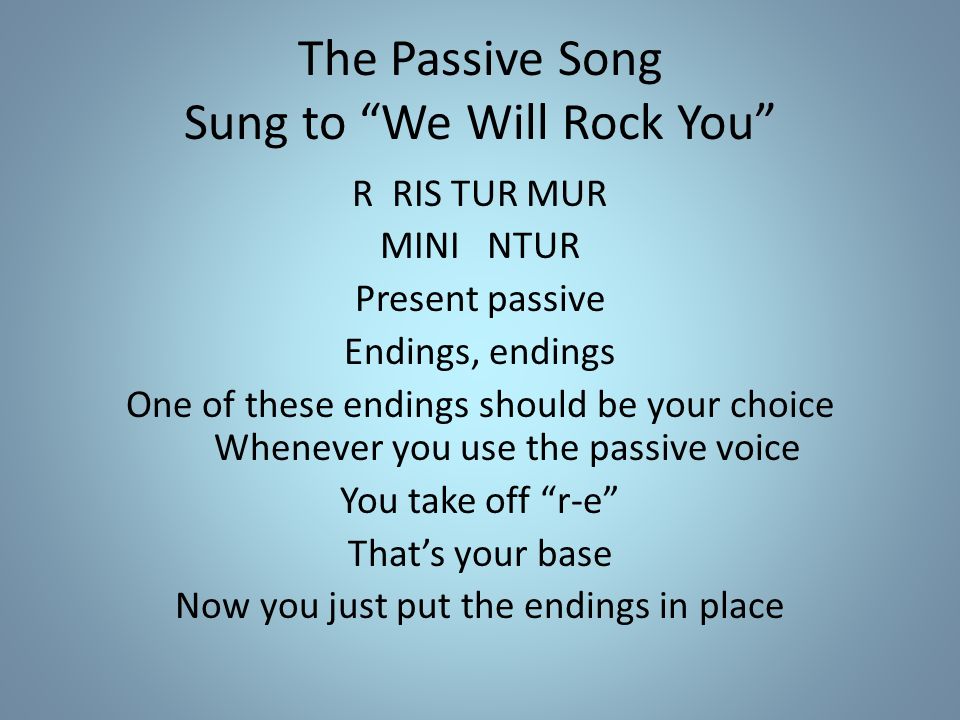 The Passive Song
Sung to “We Will Rock You”

R RIS TUR MUR
MINI NTUR
Present passive
Endings, endings
One of these endings should be your choice
Whenever you use the passive voice
You take off “r-e”
That’s your base
Now you just put the endings in place